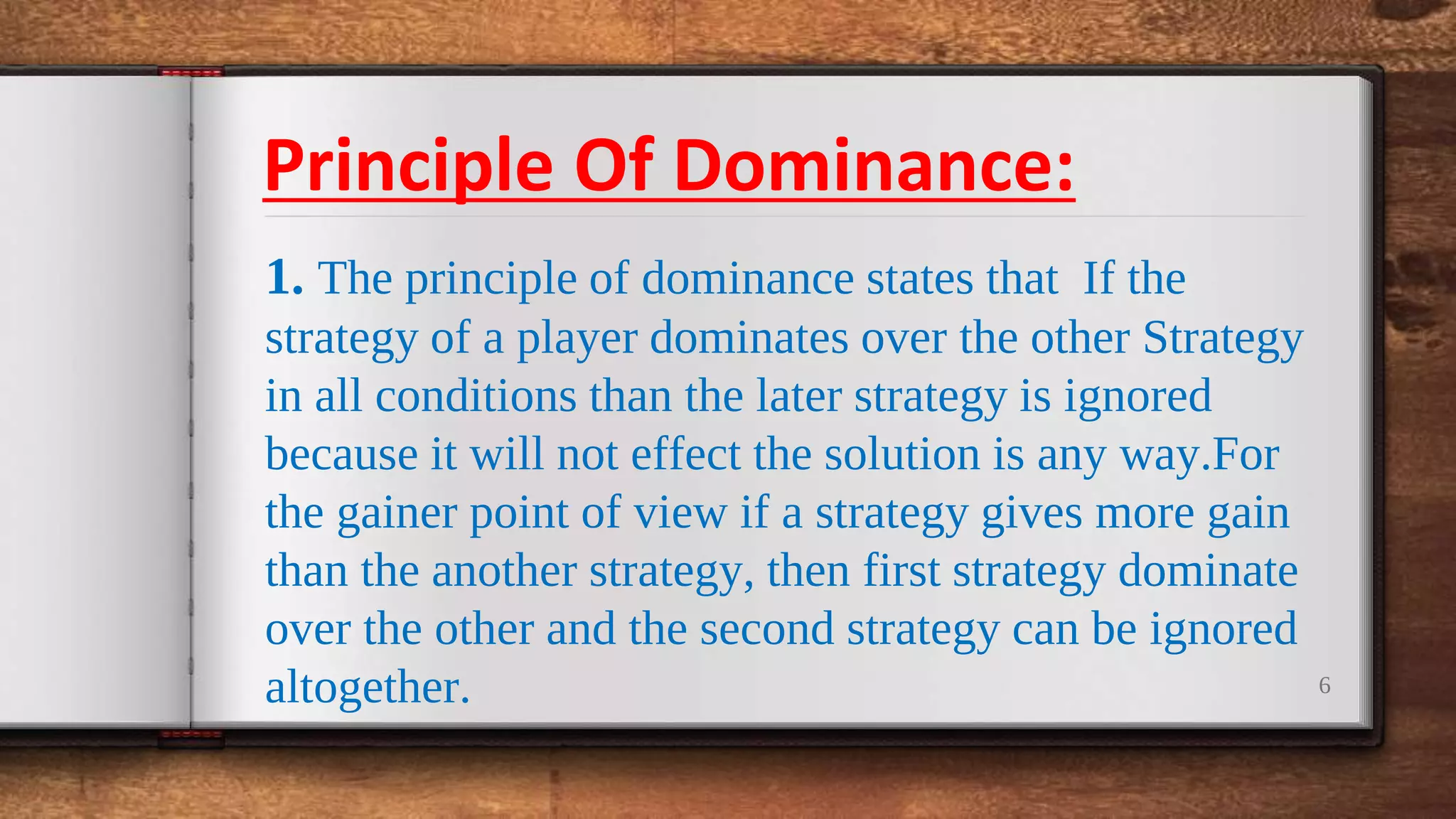 Principle Of Dominance:

1. The principle of dominance states that If the strategy of a player dominates over the other Strategy in all conditions than the later strategy is ignored because it will not effect the solution is any way.For the gainer point of view if a strategy gives more gain than the another strategy, then first strategy dominate over the other and the second strategy can be ignored altogether.

6